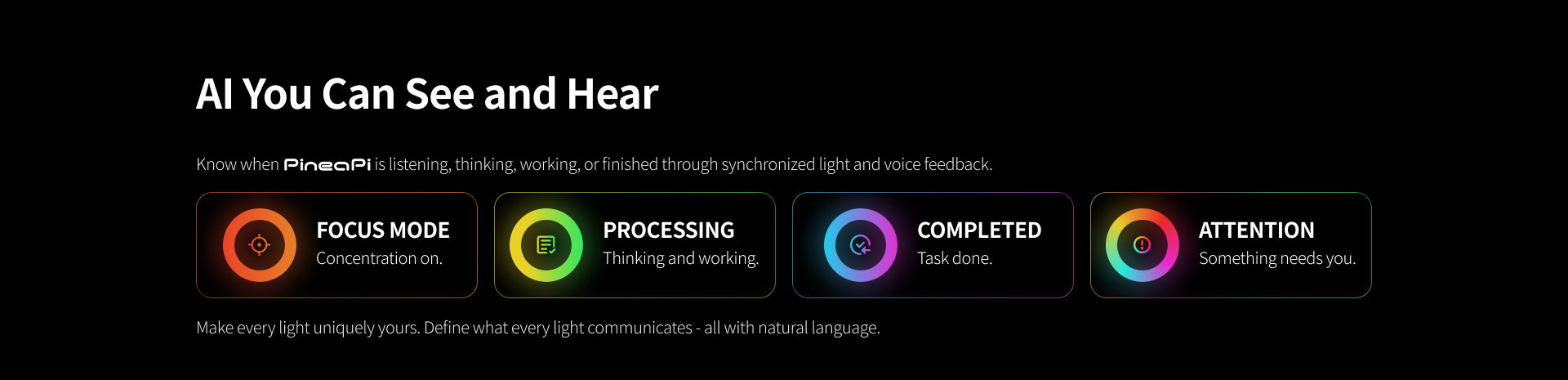 AI You Can See and Hear

Know when PineaPi is listening, thinking, working, or finished through synchronized light and voice feedback.

FOCUS MODE
Concentration on.

PROCESSING
Thinking and working.

COMPLETED
Task done.

ATTENTION
Something needs you.

Make every light uniquely yours. Define what every light communicates - all with natural language.